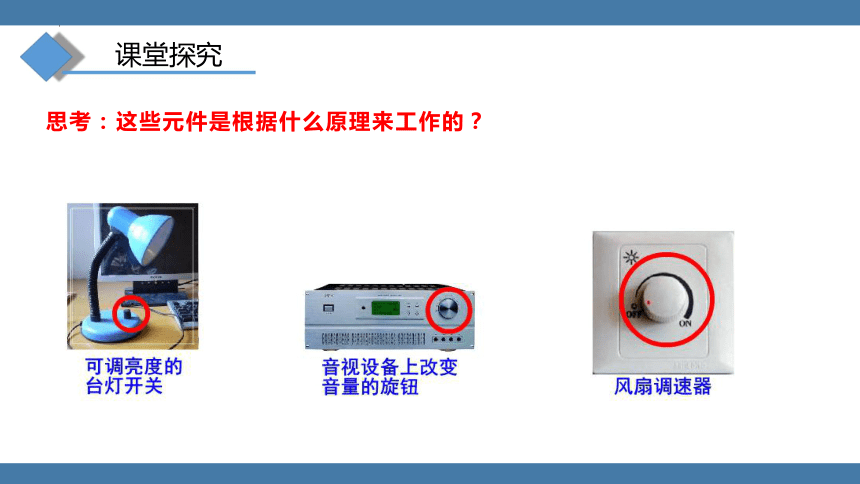 课堂探究

思考：这些元件是根据什么原理来工作的？

可调亮度的台灯开关

音视设备上改变音量的旋钮

OFF ON

风扇调速器